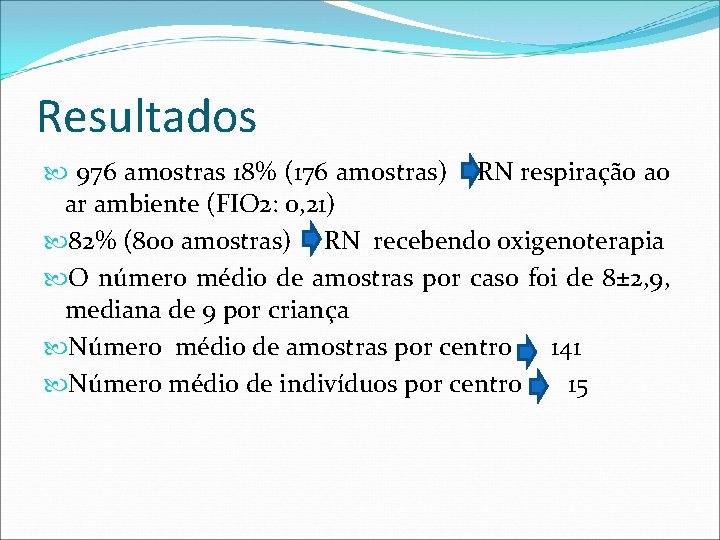 Resultados

976 amostras 18% (176 amostras) RN respiração ao ar ambiente (FIO2: 0,21)

82% (800 amostras) RN recebendo oxigenoterapia

O número médio de amostras por caso foi de 8±2,9, mediana de 9 por criança

Número médio de amostras por centro 141

Número médio de indivíduos por centro 15